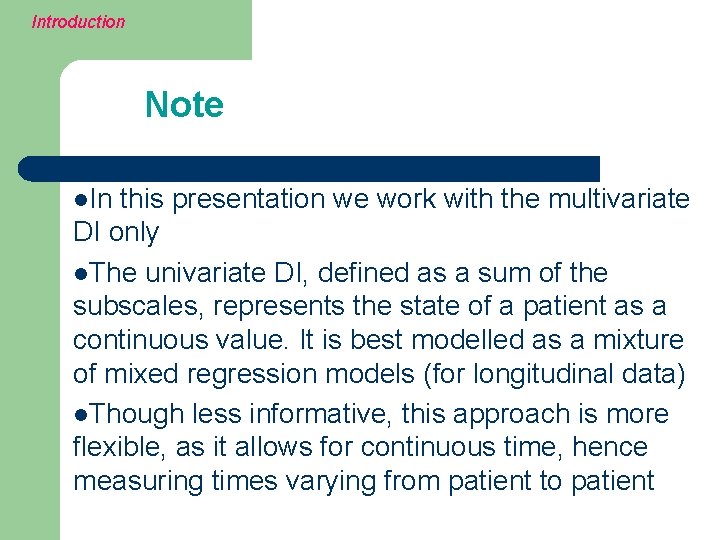 Introduction

Note

●In this presentation we work with the multivariate DI only

●The univariate DI, defined as a sum of the subscales, represents the state of a patient as a continuous value. It is best modelled as a mixture of mixed regression models (for longitudinal data)

●Though less informative, this approach is more flexible, as it allows for continuous time, hence measuring times varying from patient to patient